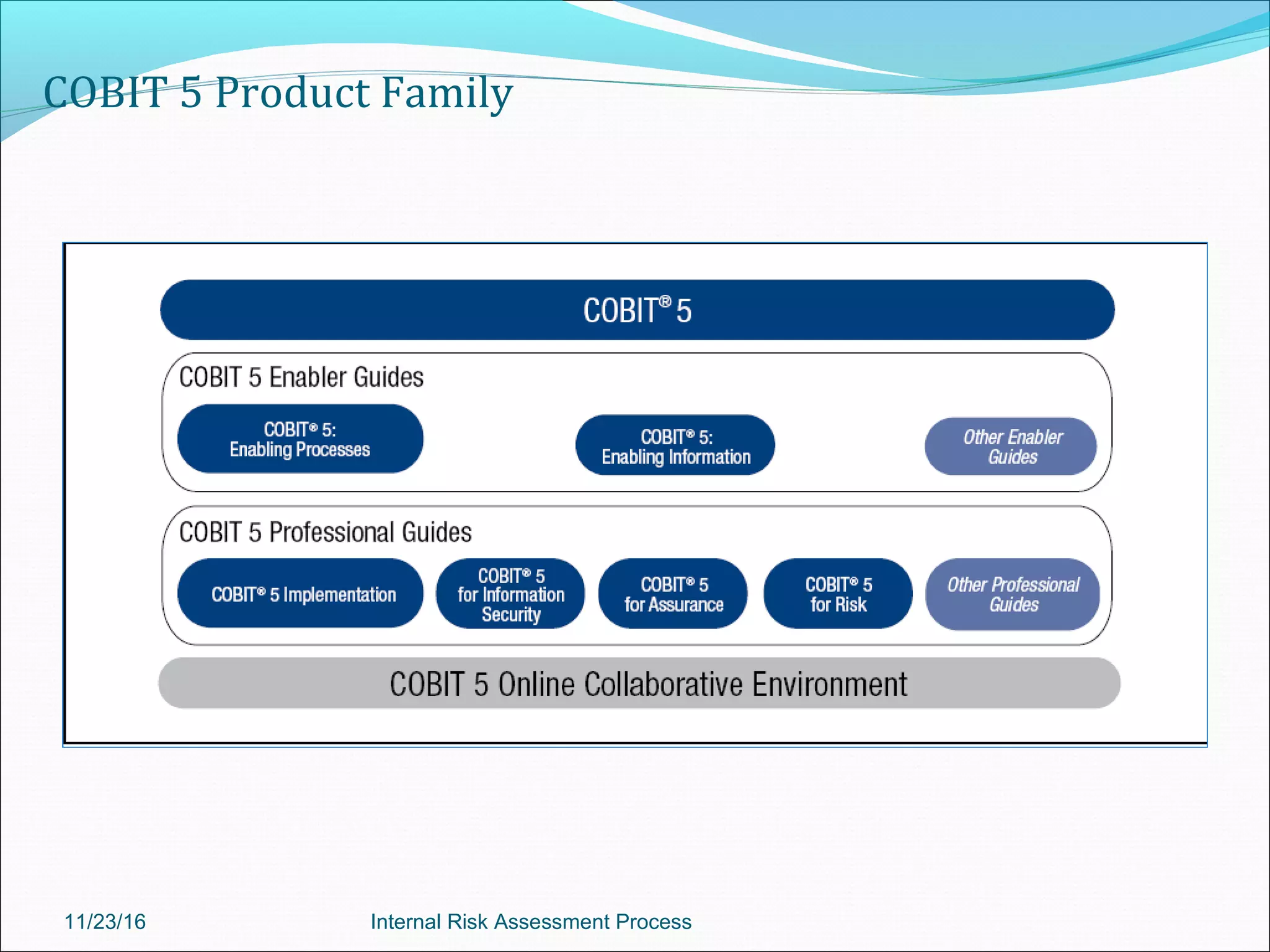 COBIT 5 Product Family

COBIT® 5

COBIT 5 Enabler Guides

COBIT® 5: Enabling Processes

COBIT® 5: Enabling Information

Other Enabler Guides

COBIT 5 Professional Guides

COBIT® 5 Implementation

COBIT® 5 for Information Security

COBIT® 5 for Assurance

COBIT® 5 for Risk

Other Professional Guides

COBIT 5 Online Collaborative Environment

11/23/16

Internal Risk Assessment Process